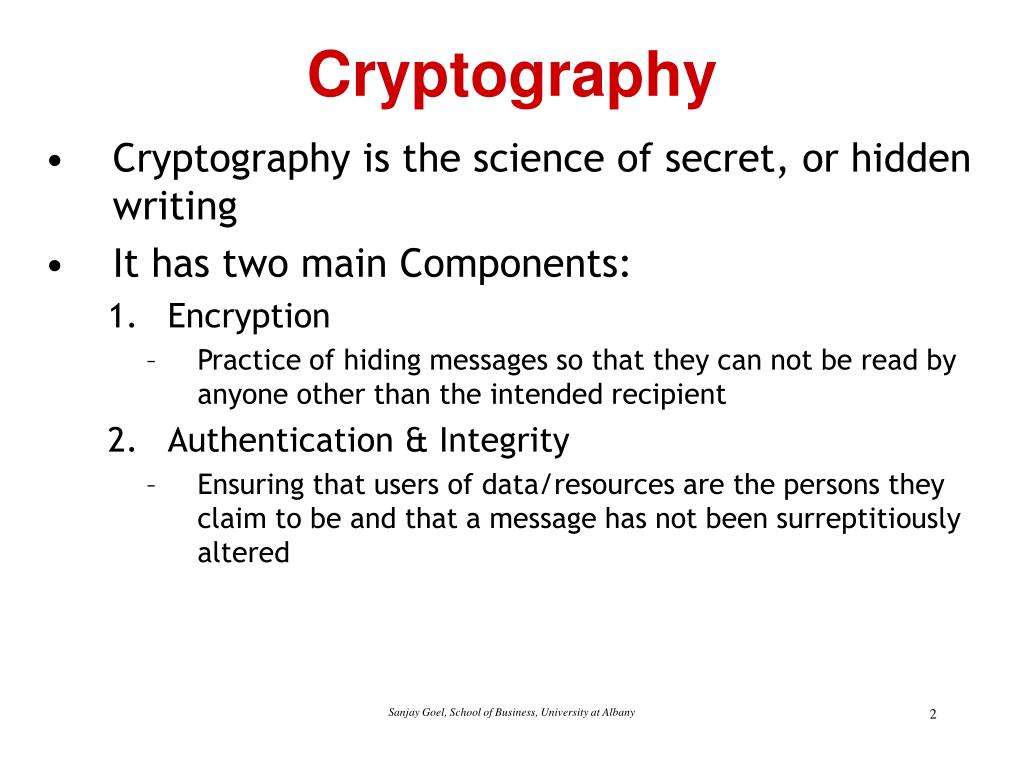 Cryptography

• Cryptography is the science of secret, or hidden writing

• It has two main Components:

1. Encryption

– Practice of hiding messages so that they can not be read by anyone other than the intended recipient

2. Authentication & Integrity

– Ensuring that users of data/resources are the persons they claim to be and that a message has not been surreptitiously altered

Sanjay Goel, School of Business, University at Albany

2